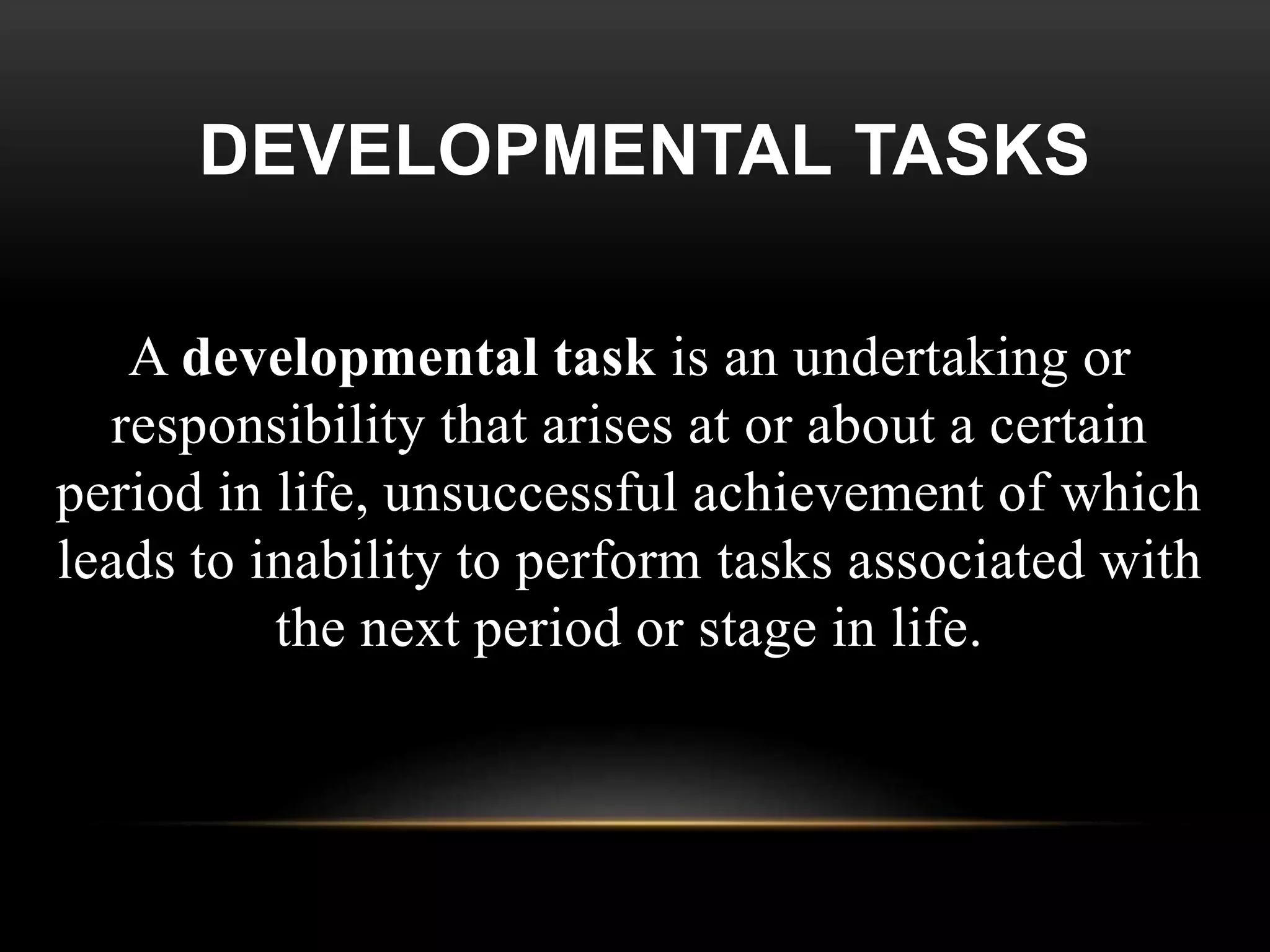 DEVELOPMENTAL TASKS

A developmental task is an undertaking or responsibility that arises at or about a certain period in life, unsuccessful achievement of which leads to inability to perform tasks associated with the next period or stage in life.